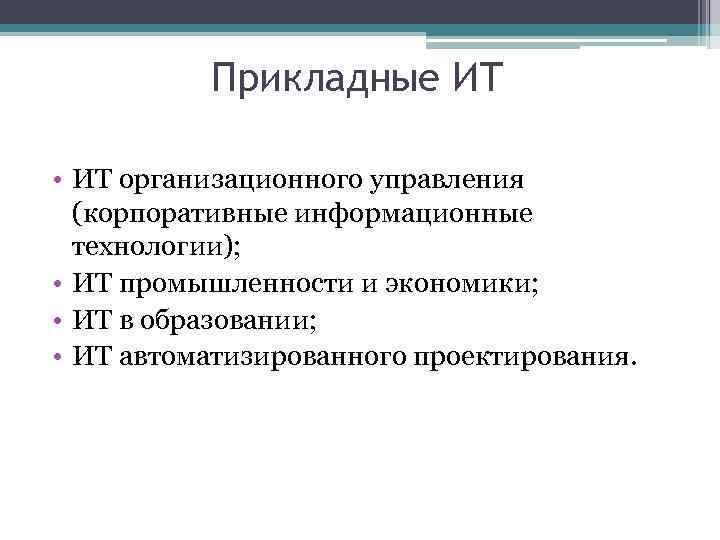 Прикладные ИТ

• ИТ организационного управления (корпоративные информационные технологии);
• ИТ промышленности и экономики;
• ИТ в образовании;
• ИТ автоматизированного проектирования.